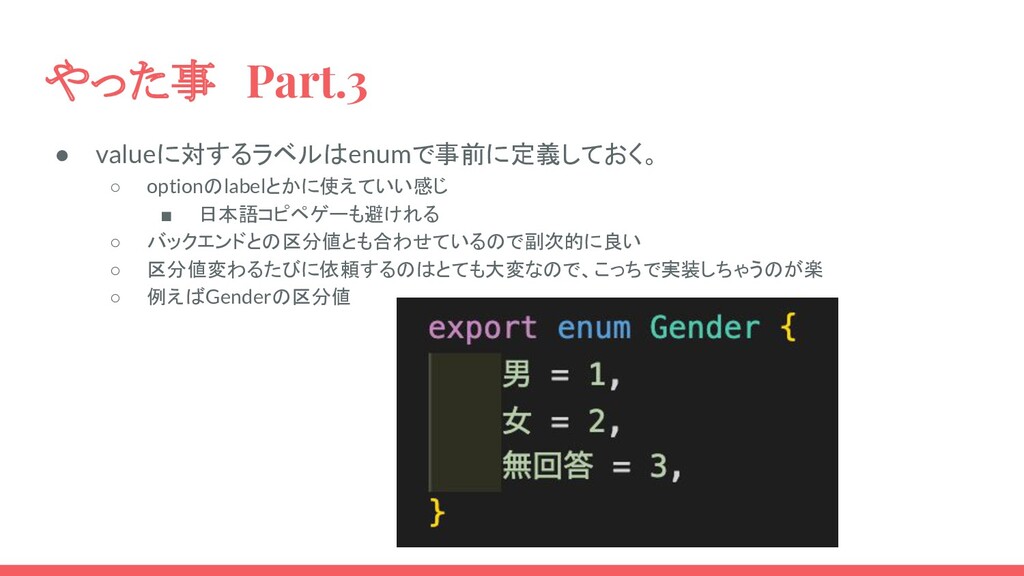 やった事 Part.3

● valueに対するラベルはenumで事前に定義しておく。
  ○ optionのlabelとかに使えていい感じ
    ■ 日本語コピペゲーも避けれる
  ○ バックエンドとの区分値とも合わせているので副次的に良い
  ○ 区分値変わるたびに依頼するのはとても大変なので、こっちで実装しちゃうのが楽
  ○ 例えばGenderの区分値

export enum Gender {
  男 = 1,
  女 = 2,
  無回答 = 3,
}